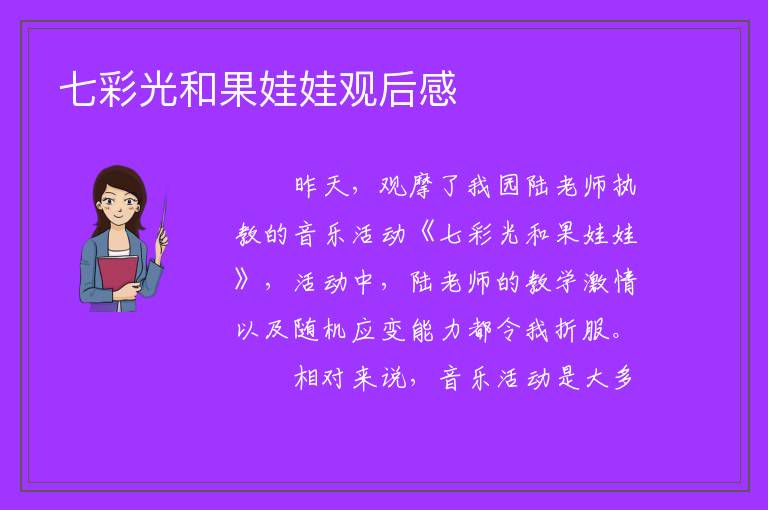 七彩光和果娃娃观后感

昨天，观摩了我园陆老师执教的音乐活动《七彩光和果娃娃》，活动中，陆老师的教学激情以及随机应变能力都令我折服。

相对来说，音乐活动是大多